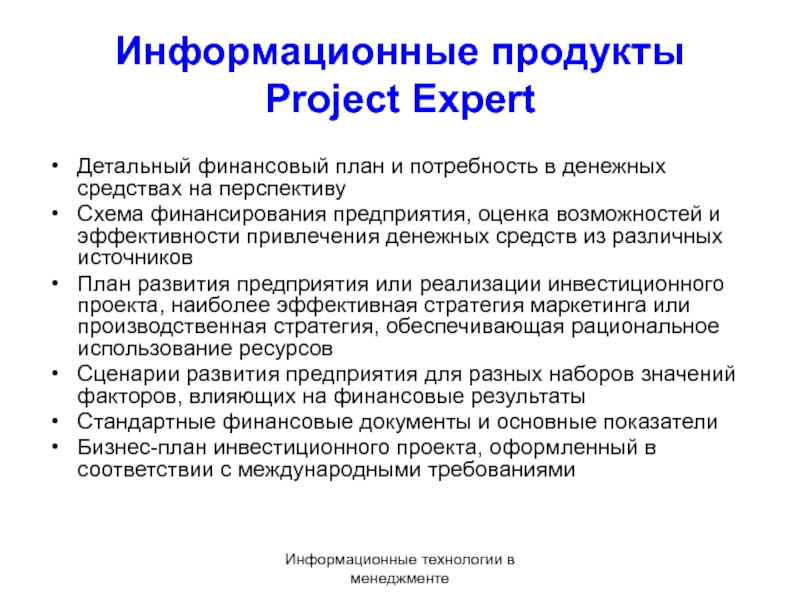 Информационные продукты Project Expert

• Детальный финансовый план и потребность в денежных средствах на перспективу
• Схема финансирования предприятия, оценка возможностей и эффективности привлечения денежных средств из различных источников
• План развития предприятия или реализации инвестиционного проекта, наиболее эффективная стратегия маркетинга или производственная стратегия, обеспечивающая рациональное использование ресурсов
• Сценарии развития предприятия для разных наборов значений факторов, влияющих на финансовые результаты
• Стандартные финансовые документы и основные показатели
• Бизнес-план инвестиционного проекта, оформленный в соответствии с международными требованиями

Информационные технологии в менеджменте